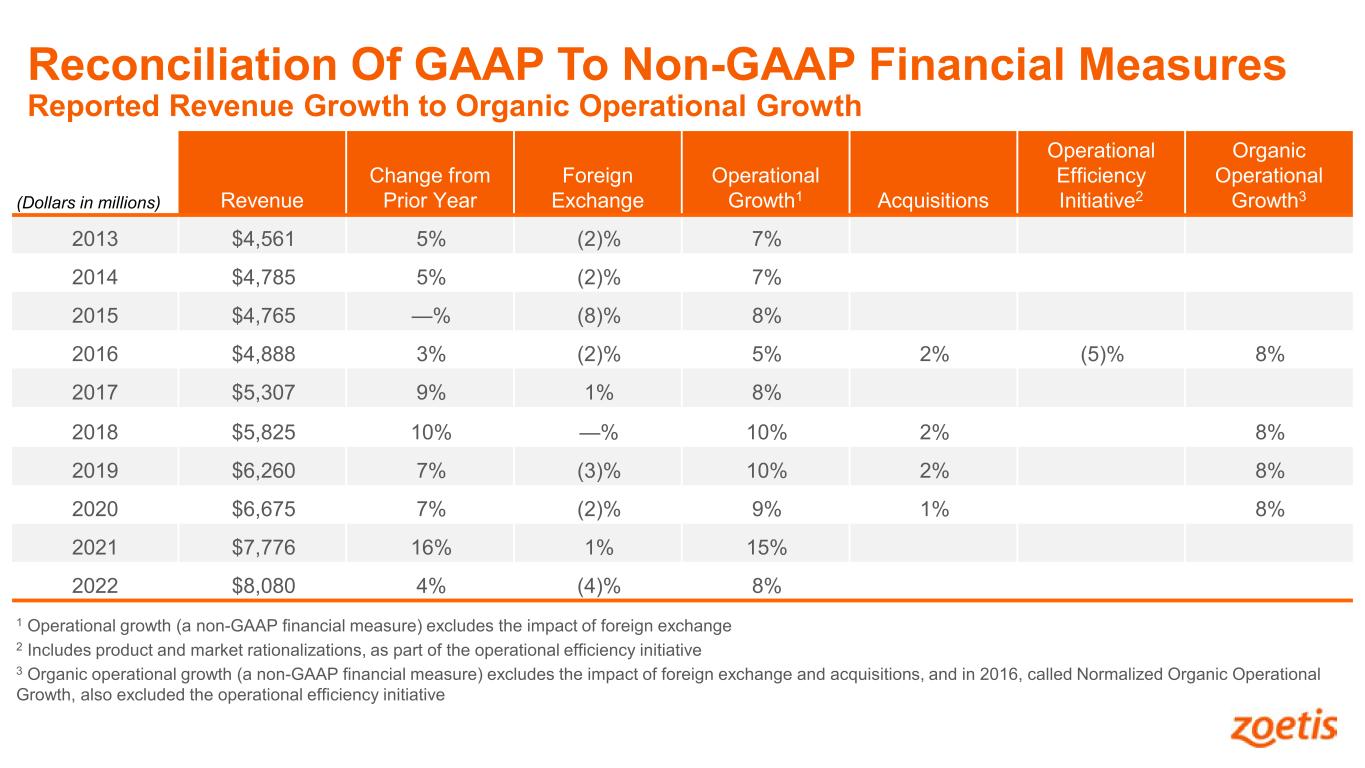 Reconciliation Of GAAP To Non-GAAP Financial Measures
Reported Revenue Growth to Organic Operational Growth

| (Dollars in millions) | Revenue | Change from Prior Year | Foreign Exchange | Operational Growth$^1$ | Acquisitions | Operational Efficiency Initiative$^2$ | Organic Operational Growth$^3$ |
|---|---|---|---|---|---|---|---|
| 2013 | $4,561 | 5% | (2)% | 7% | | | |
| 2014 | $4,785 | 5% | (2)% | 7% | | | |
| 2015 | $4,765 | —% | (8)% | 8% | | | |
| 2016 | $4,888 | 3% | (2)% | 5% | 2% | (5)% | 8% |
| 2017 | $5,307 | 9% | 1% | 8% | | | |
| 2018 | $5,825 | 10% | —% | 10% | 2% | | 8% |
| 2019 | $6,260 | 7% | (3)% | 10% | 2% | | 8% |
| 2020 | $6,675 | 7% | (2)% | 9% | 1% | | 8% |
| 2021 | $7,776 | 16% | 1% | 15% | | | |
| 2022 | $8,080 | 4% | (4)% | 8% | | | |

$^1$ Operational growth (a non-GAAP financial measure) excludes the impact of foreign exchange
$^2$ Includes product and market rationalizations, as part of the operational efficiency initiative
$^3$ Organic operational growth (a non-GAAP financial measure) excludes the impact of foreign exchange and acquisitions, and in 2016, called Normalized Organic Operational Growth, also excluded the operational efficiency initiative

zoetis